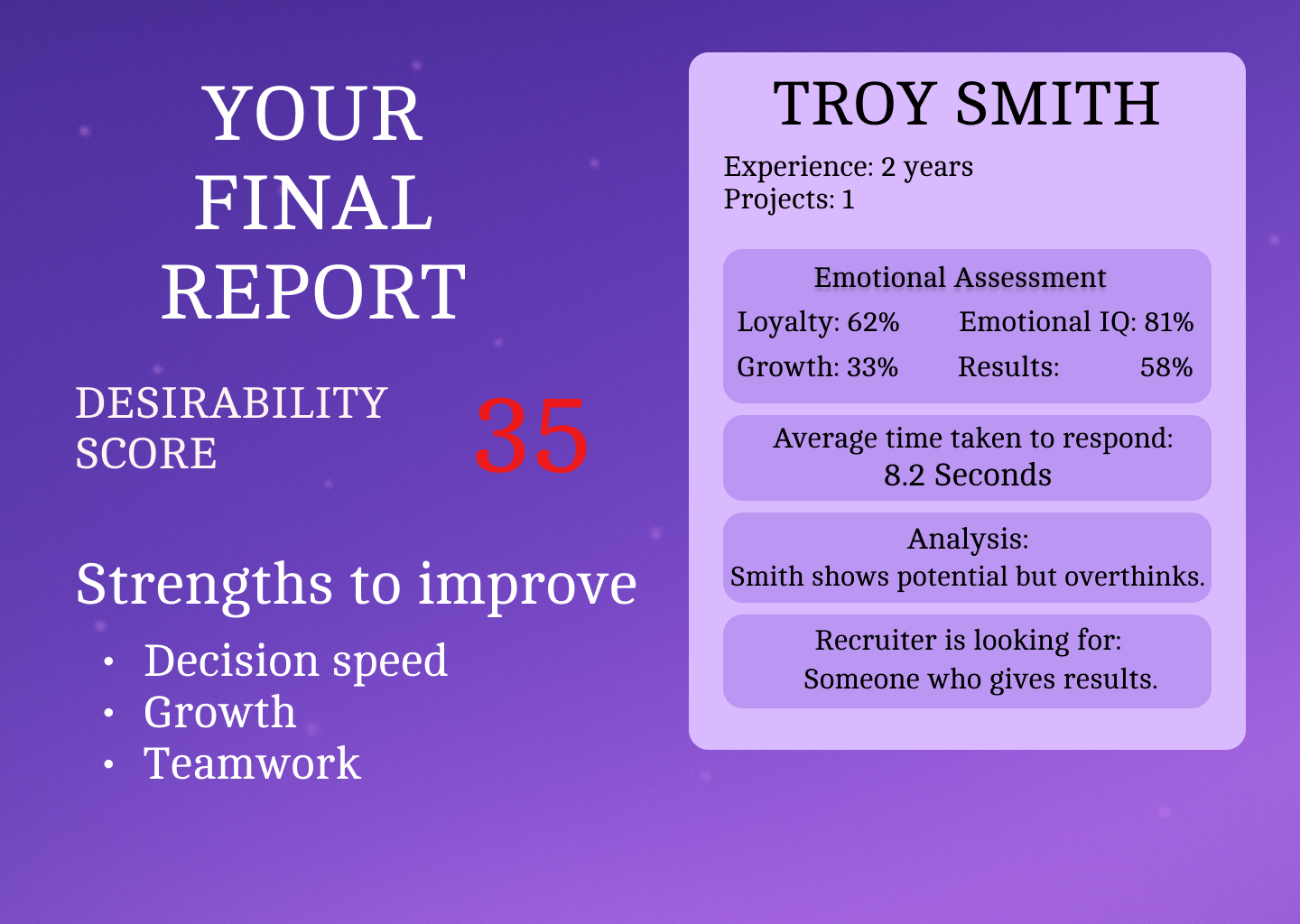 YOUR FINAL REPORT

DESIRABILITY SCORE

35

Strengths to improve

• Decision speed
• Growth
• Teamwork

TROY SMITH

Experience: 2 years
Projects: 1

Emotional Assessment

Loyalty: 62% Emotional IQ: 81%
Growth: 33% Results: 58%

Average time taken to respond:
8.2 Seconds

Analysis:
Smith shows potential but overthinks.

Recruiter is looking for:
Someone who gives results.